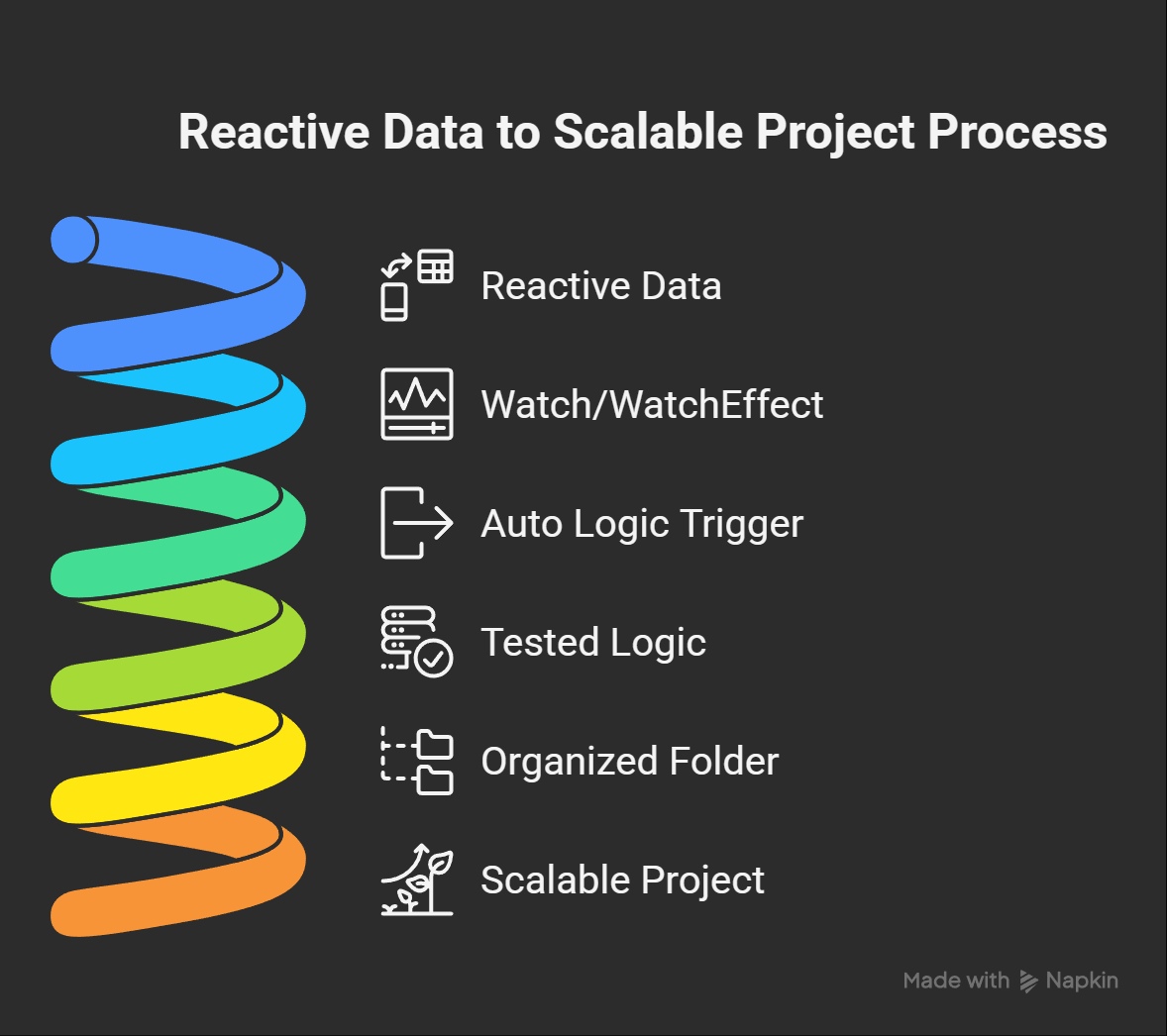 Reactive Data to Scalable Project Process

Reactive Data

Watch/WatchEffect

Auto Logic Trigger

Tested Logic

Organized Folder

Scalable Project

Made with Napkin